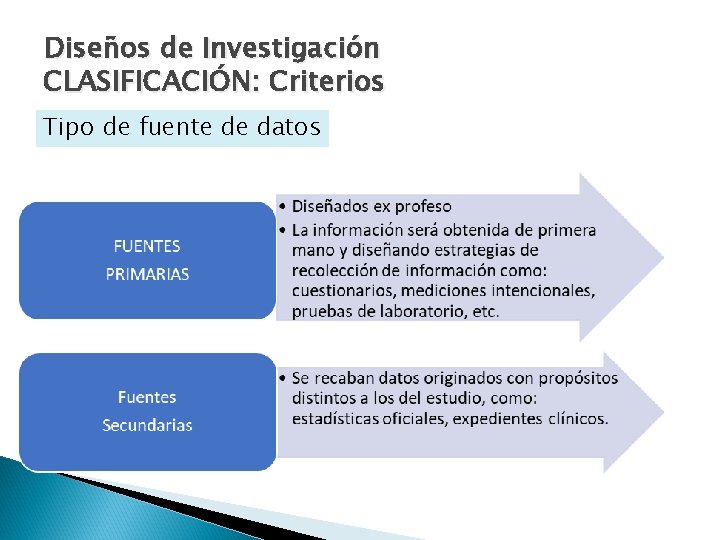 Diseños de Investigación
CLASIFICACIÓN: Criterios

Tipo de fuente de datos

FUENTES PRIMARIAS

• Diseñados ex profeso
• La información será obtenida de primera mano y diseñando estrategias de recolección de información como: cuestionarios, mediciones intencionales, pruebas de laboratorio, etc.

Fuentes Secundarias

• Se recaban datos originados con propósitos distintos a los del estudio, como: estadísticas oficiales, expedientes clínicos.